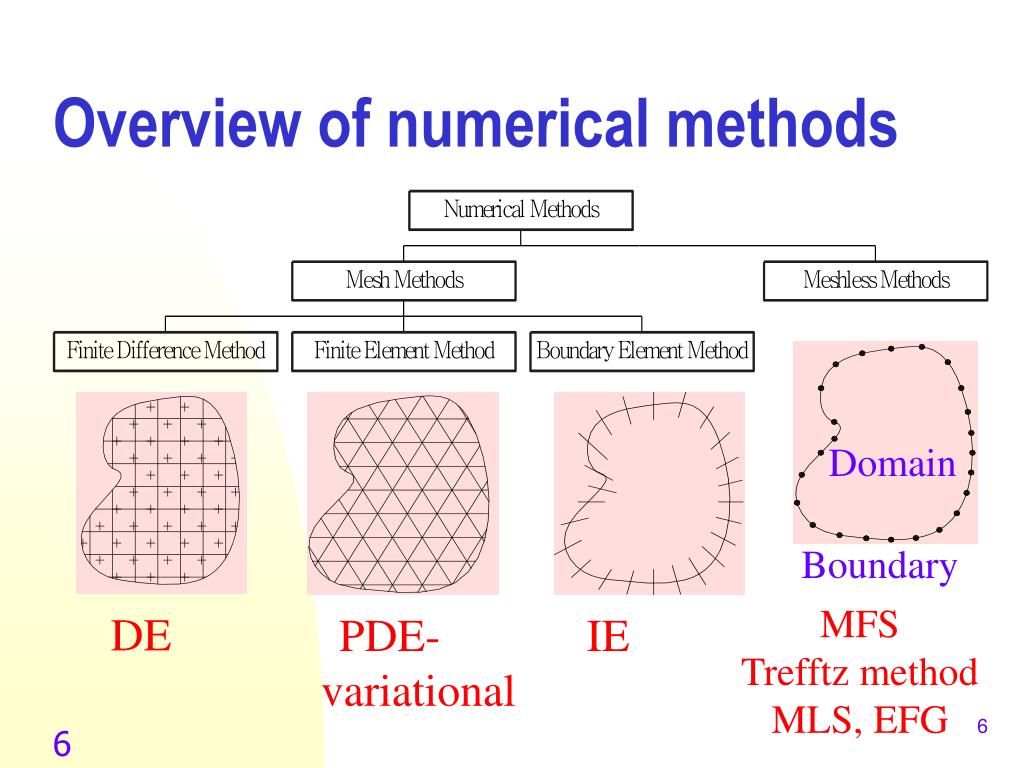 Overview of numerical methods

Numerical Methods

Mesh Methods

Meshless Methods

Finite Difference Method

Finite Element Method

Boundary Element Method

Domain

Boundary

DE

PDE-variational

IE

MFS
Trefftz method
MLS, EFG

6

6